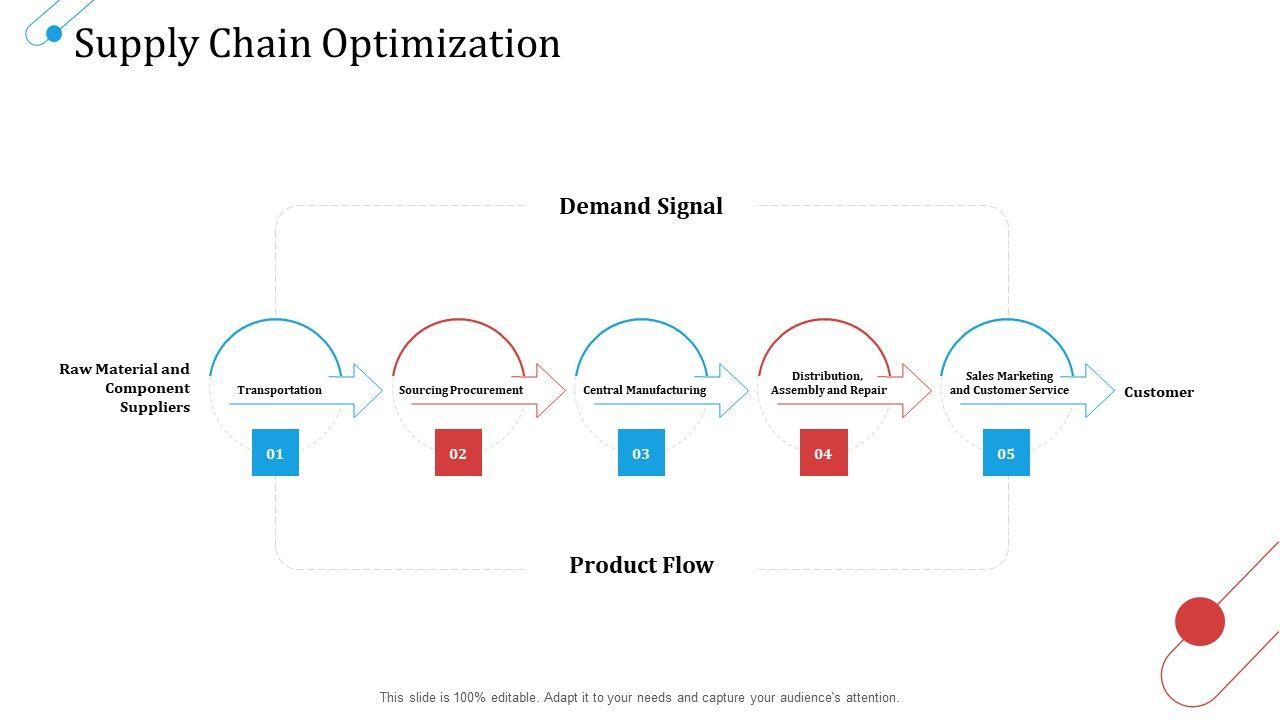 Supply Chain Optimization

Demand Signal

Raw Material and Component Suppliers

Transportation

Sourcing Procurement

Central Manufacturing

Distribution, Assembly and Repair

Sales Marketing and Customer Service

Customer

01

02

03

04

05

Product Flow

This slide is 100% editable. Adapt it to your needs and capture your audience's attention.